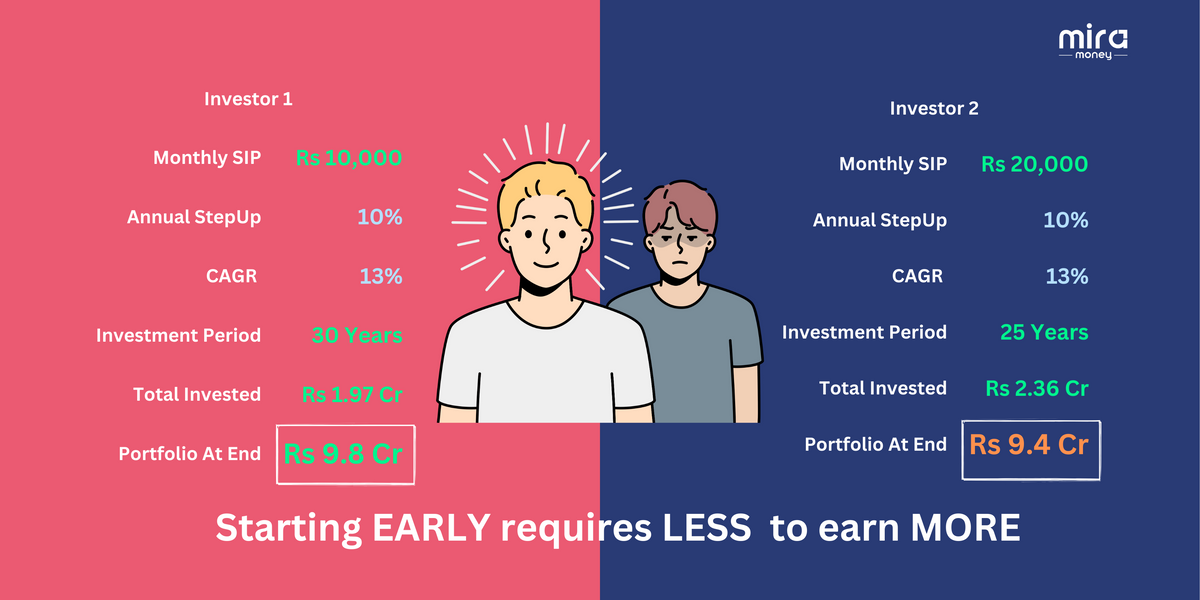 mira
money

Investor 1

Monthly SIP Rs 10,000

Annual StepUp 10%

CAGR 13%

Investment Period 30 Years

Total Invested Rs 1.97 Cr

Portfolio At End Rs 9.8 Cr

Investor 2

Monthly SIP Rs 20,000

Annual StepUp 10%

CAGR 13%

Investment Period 25 Years

Total Invested Rs 2.36 Cr

Portfolio At End Rs 9.4 Cr

Starting EARLY requires LESS to earn MORE